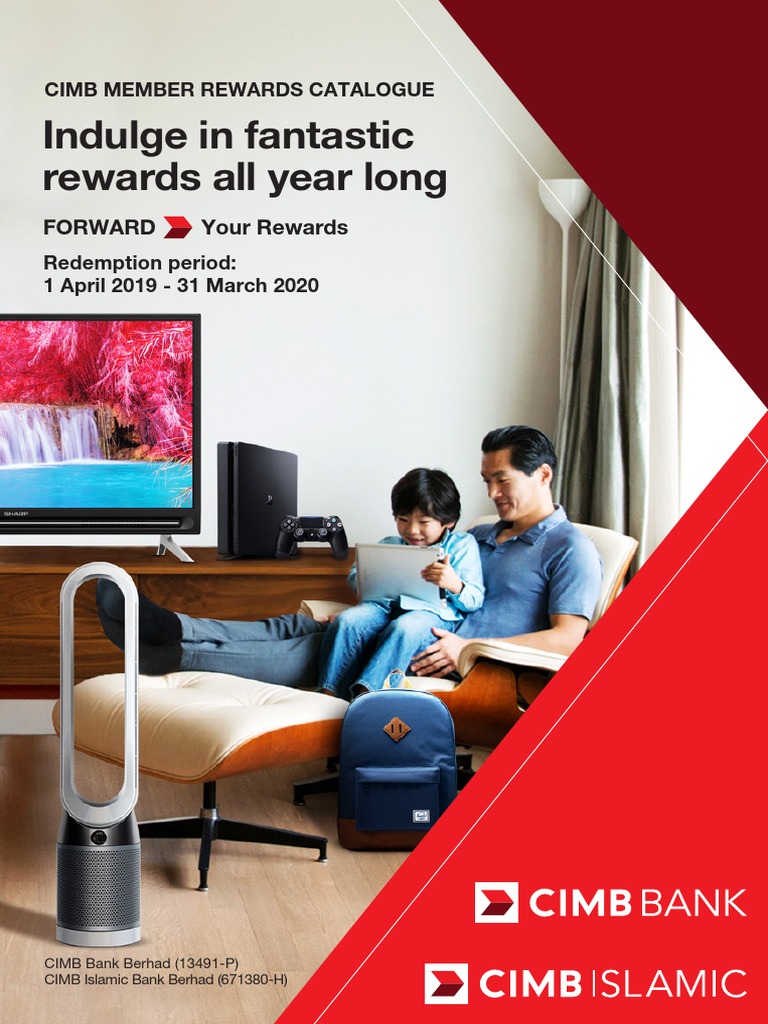 CIMB MEMBER REWARDS CATALOGUE

Indulge in fantastic rewards all year long

FORWARD Your Rewards

Redemption period:
1 April 2019 - 31 March 2020

SHARP

CIMB Bank Berhad (13491-P)
CIMB Islamic Bank Berhad (671380-H)

CIMB BANK

CIMB ISLAMIC